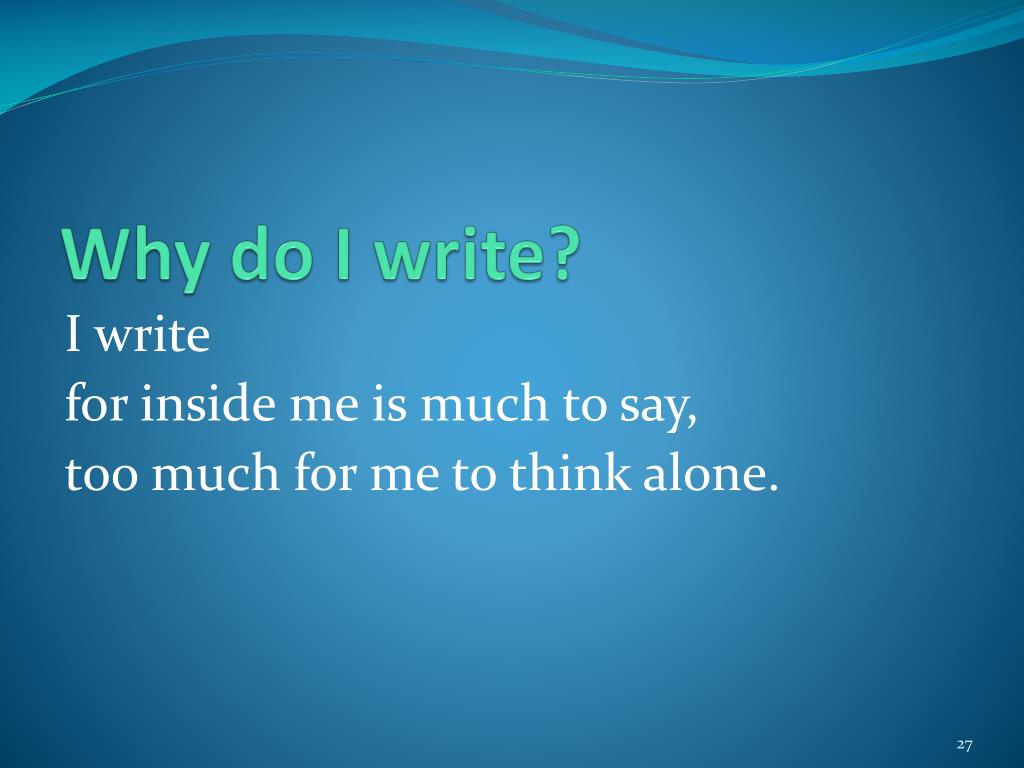 Why do I write?

I write
for inside me is much to say,
too much for me to think alone.

27